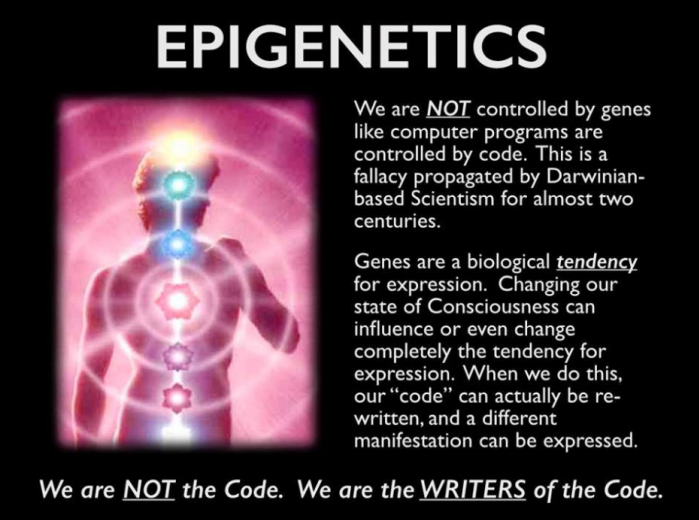 EPIGENETICS

We are NOT controlled by genes like computer programs are controlled by code. This is a fallacy propagated by Darwinian-based Scientism for almost two centuries.

Genes are a biological tendency for expression. Changing our state of Consciousness can influence or even change completely the tendency for expression. When we do this, our "code" can actually be re-written, and a different manifestation can be expressed.

We are NOT the Code. We are the WRITERS of the Code.